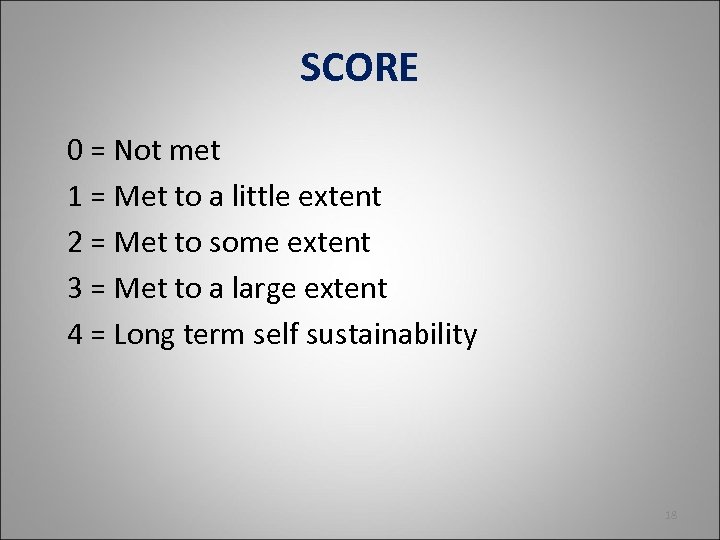 SCORE

0 = Not met

1 = Met to a little extent

2 = Met to some extent

3 = Met to a large extent

4 = Long term self sustainability

18